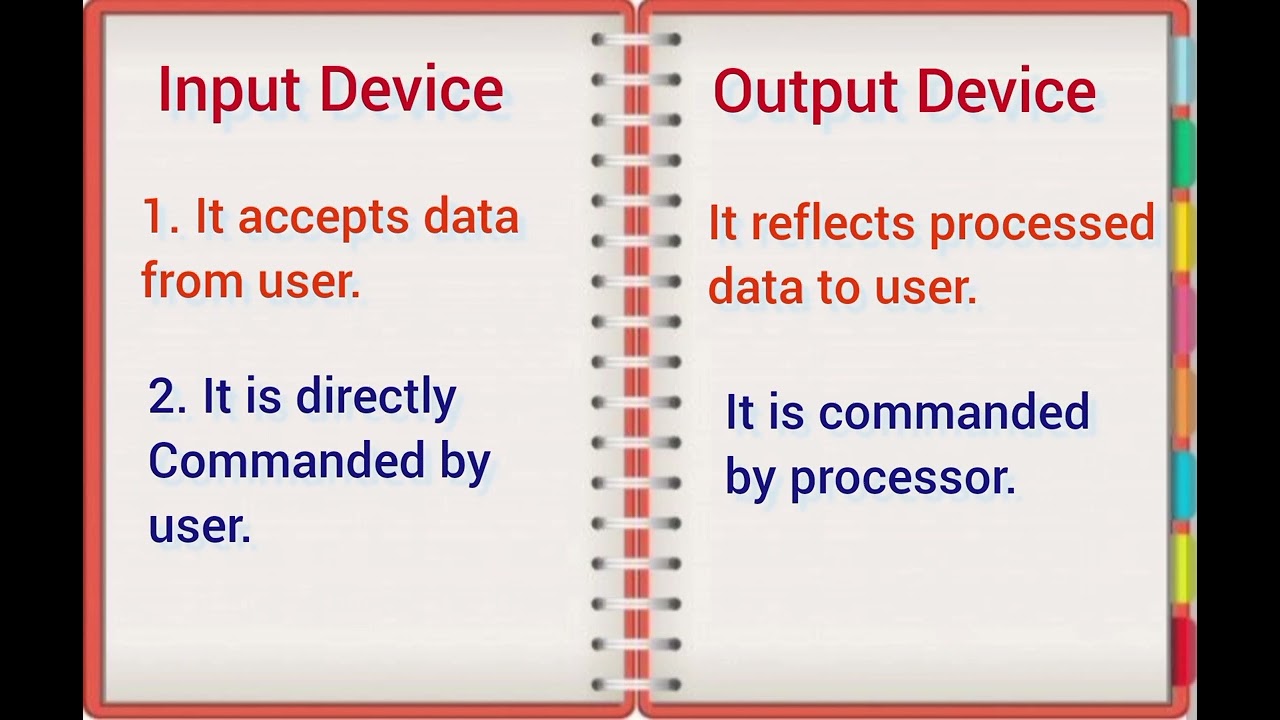 Input Device

1. It accepts data from user.

2. It is directly Commanded by user.

Output Device

It reflects processed data to user.

It is commanded by processor.